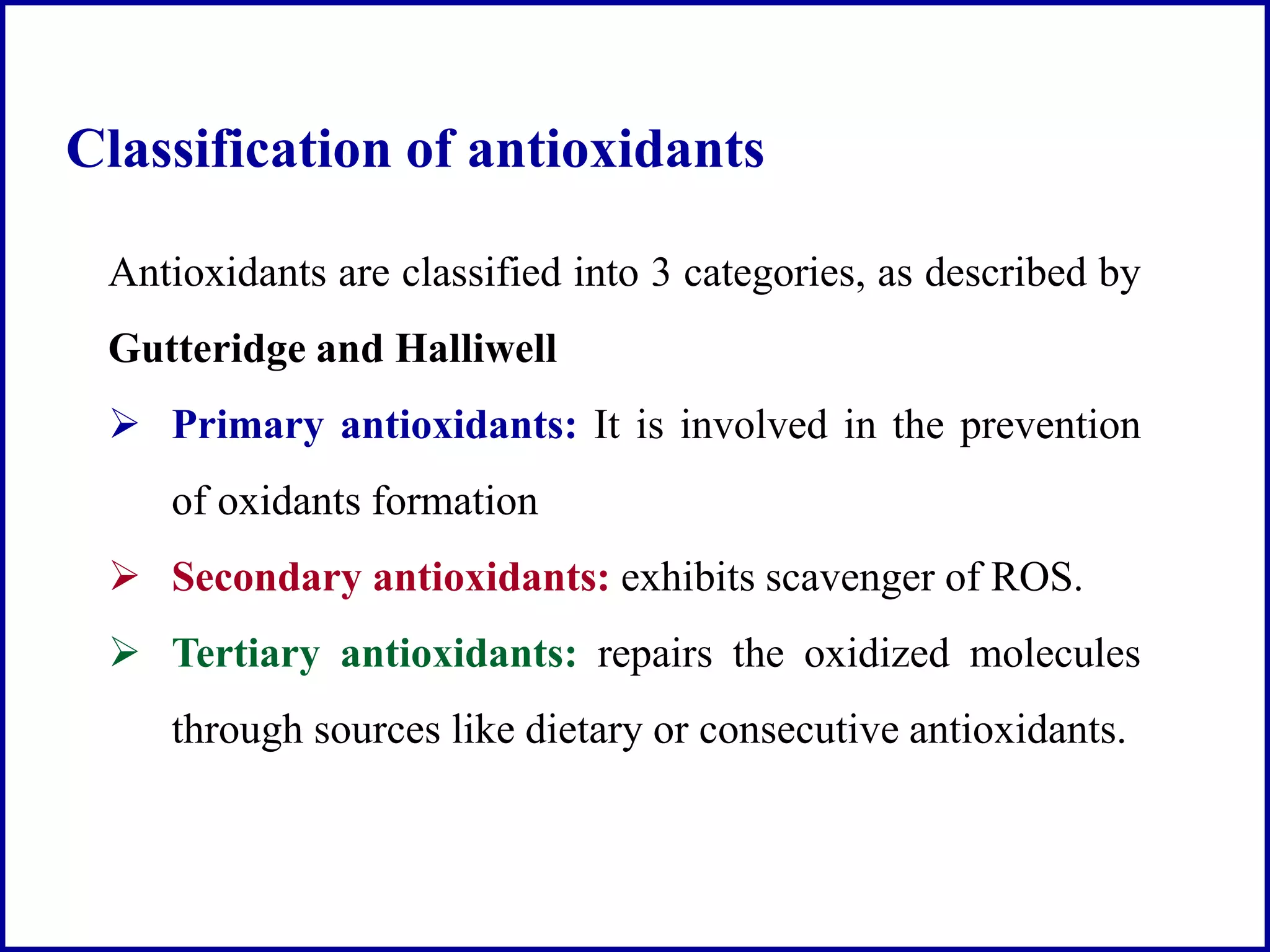 Classification of antioxidants

Antioxidants are classified into 3 categories, as described by Gutteridge and Halliwell

➢ Primary antioxidants: It is involved in the prevention of oxidants formation

➢ Secondary antioxidants: exhibits scavenger of ROS.

➢ Tertiary antioxidants: repairs the oxidized molecules through sources like dietary or consecutive antioxidants.